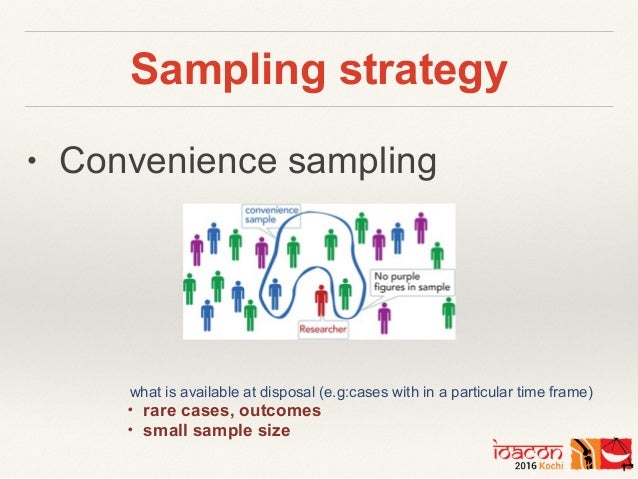 Sampling strategy

• Convenience sampling

convenience sample

No purple figures in sample

Researcher

what is available at disposal (e.g:cases with in a particular time frame)
• rare cases, outcomes
• small sample size

idacon 2016 Kochi